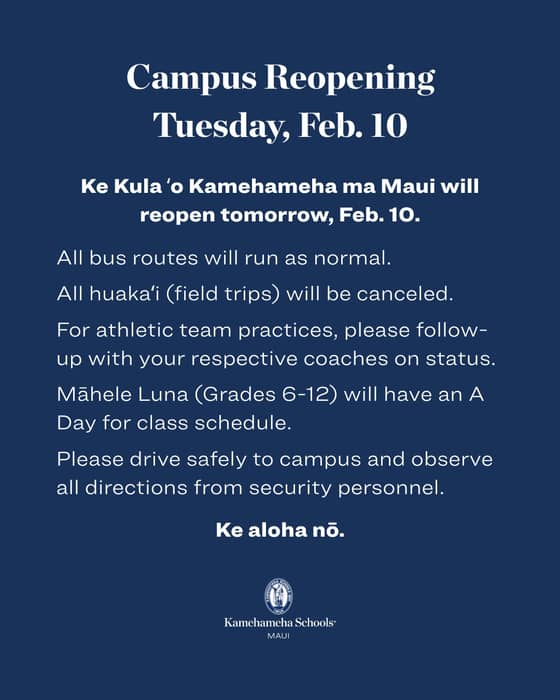 Campus Reopening
Tuesday, Feb. 10

Ke Kula ʻo Kamehameha ma Maui will reopen tomorrow, Feb. 10.

All bus routes will run as normal.

All huakaʻi (field trips) will be canceled.

For athletic team practices, please follow-up with your respective coaches on status.

Māhele Luna (Grades 6-12) will have an A Day for class schedule.

Please drive safely to campus and observe all directions from security personnel.

Ke aloha nō.

Kamehameha Schools
MAUI